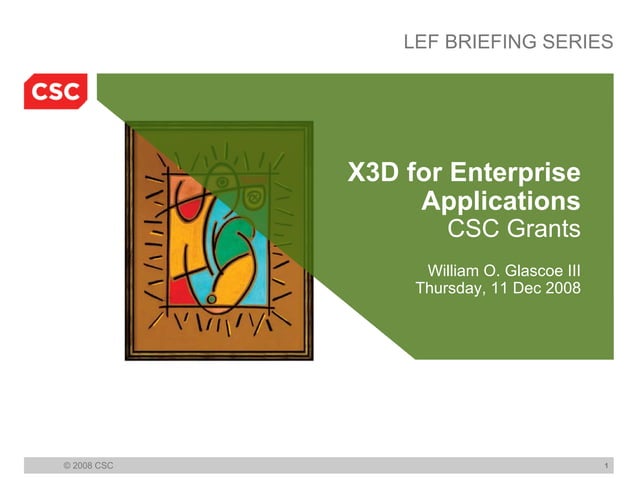 LEF BRIEFING SERIES

CSC

X3D for Enterprise Applications
CSC Grants

William O. Glascoe III
Thursday, 11 Dec 2008

© 2008 CSC

1